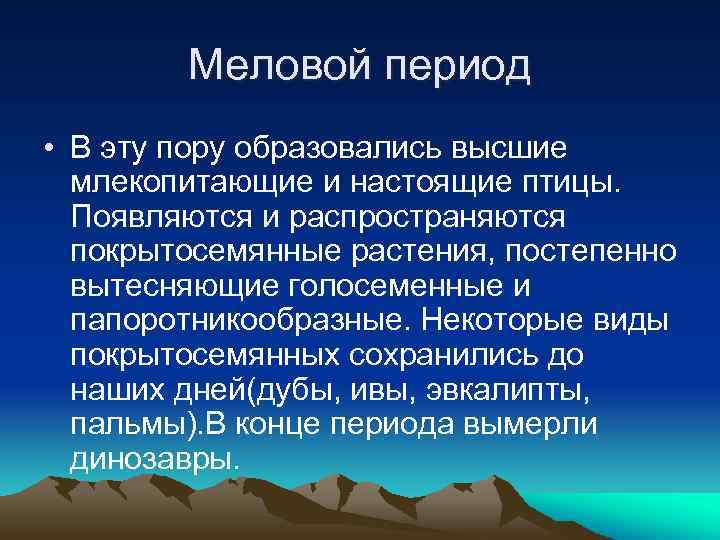 Меловой период

• В эту пору образовались высшие млекопитающие и настоящие птицы. Появляются и распространяются покрытосемянные растения, постепенно вытесняющие голосеменные и папоротникообразные. Некоторые виды покрытосемянных сохранились до наших дней(дубы, ивы, эвкалипты, пальмы).В конце периода вымерли динозавры.